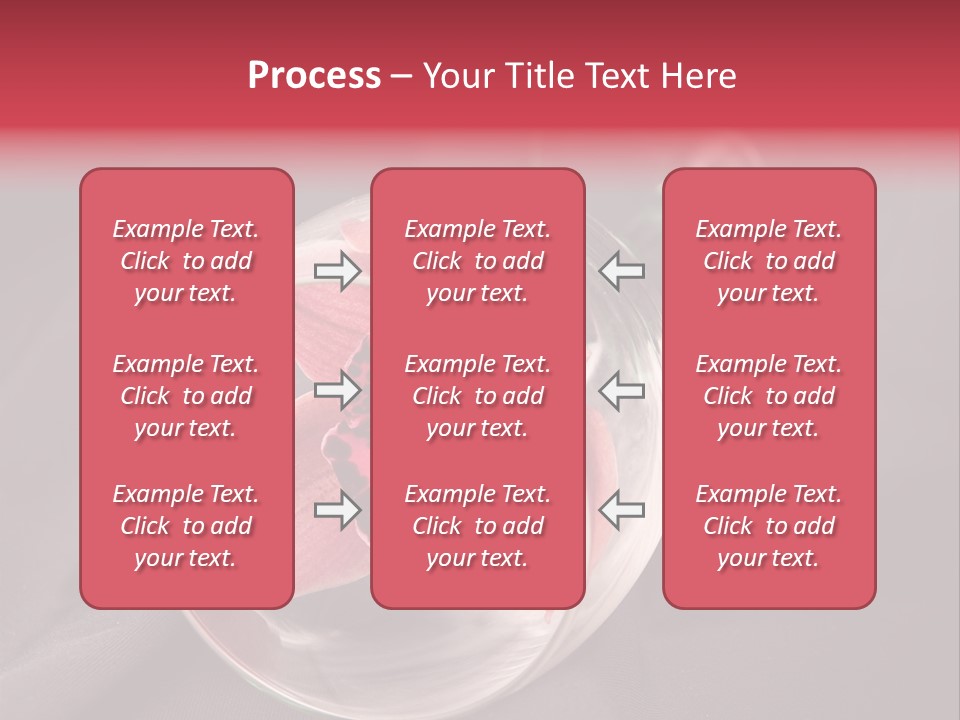 Process – Your Title Text Here

Example Text. Click to add your text.

Example Text. Click to add your text.

Example Text. Click to add your text.

Example Text. Click to add your text.

Example Text. Click to add your text.

Example Text. Click to add your text.

Example Text. Click to add your text.

Example Text. Click to add your text.

Example Text. Click to add your text.